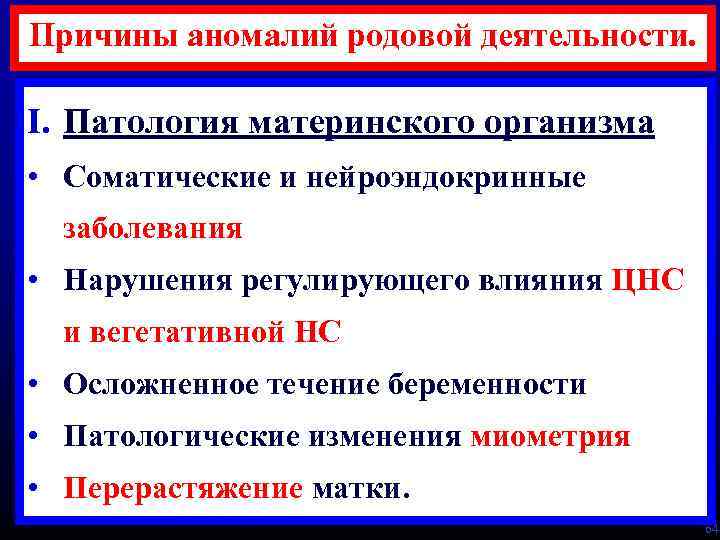 Причины аномалий родовой деятельности.

I. Патология материнского организма

• Соматические и нейроэндокринные заболевания

• Нарушения регулирующего влияния ЦНС и вегетативной НС

• Осложненное течение беременности

• Патологические изменения миометрия

• Перерастяжение матки.

94